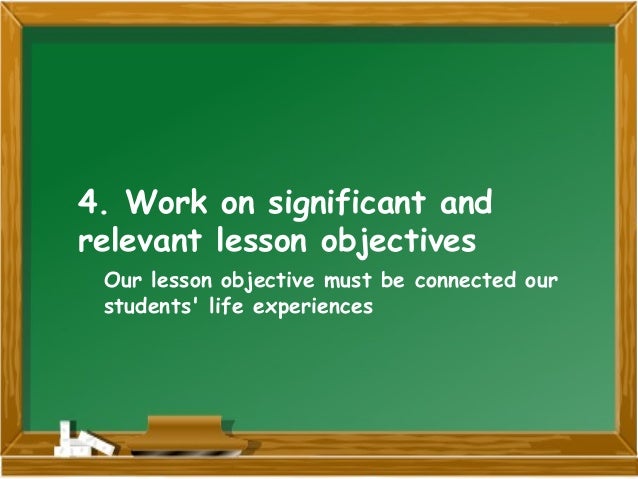 4. Work on significant and relevant lesson objectives

Our lesson objective must be connected our students' life experiences